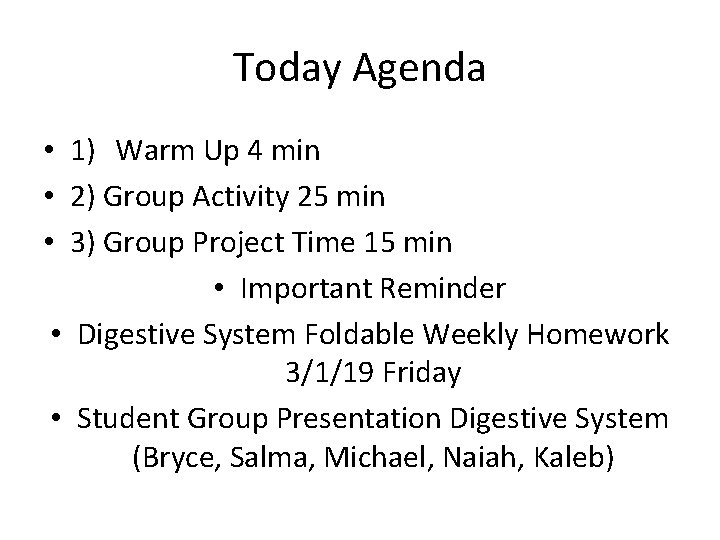 Today Agenda

• 1) Warm Up 4 min
• 2) Group Activity 25 min
• 3) Group Project Time 15 min

• Important Reminder

• Digestive System Foldable Weekly Homework 3/1/19 Friday
• Student Group Presentation Digestive System (Bryce, Salma, Michael, Naiah, Kaleb)